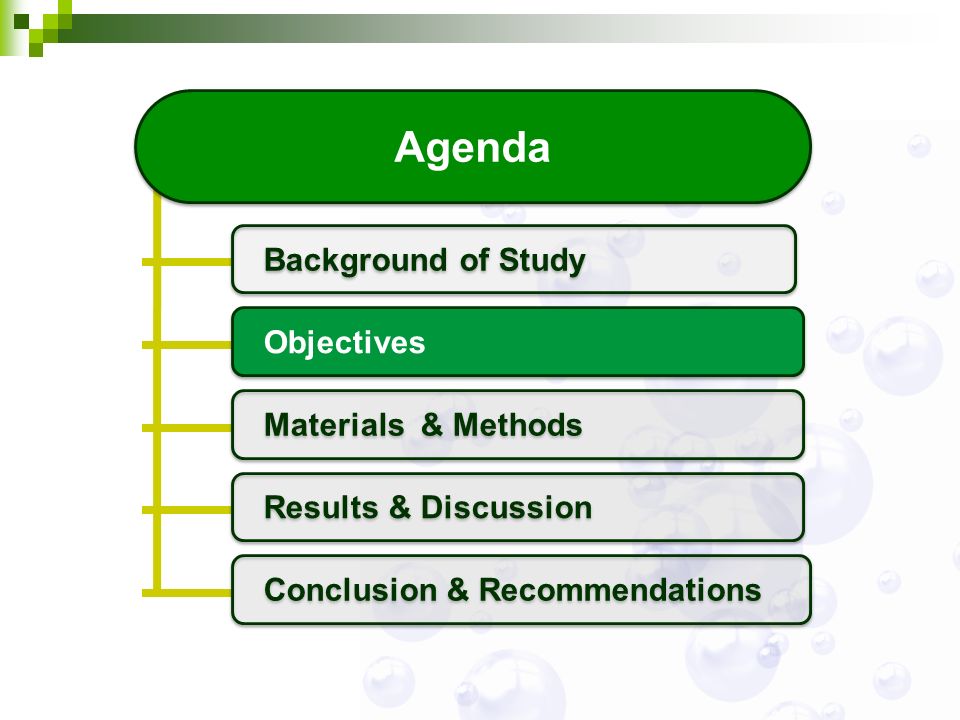 Agenda

Background of Study

Objectives

Materials & Methods

Results & Discussion

Conclusion & Recommendations